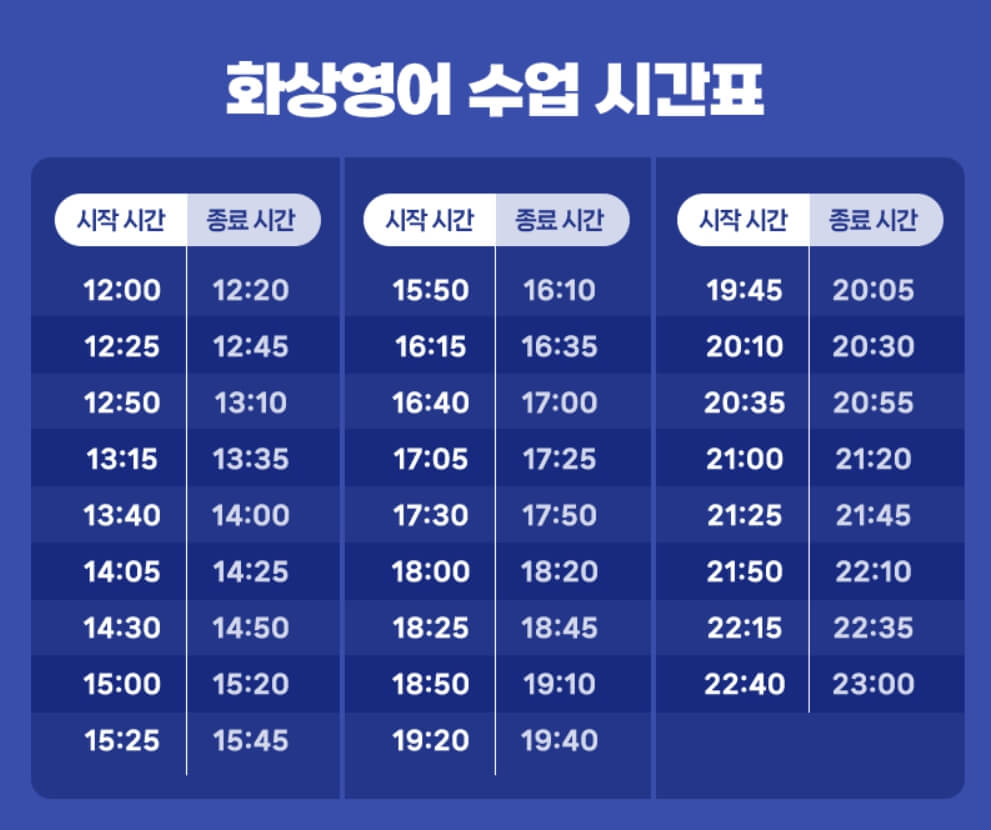 화상영어 수업 시간표

| 시작 시간 | 종료 시간 |
|---|---|
| 12:00 | 12:20 |
| 12:25 | 12:45 |
| 12:50 | 13:10 |
| 13:15 | 13:35 |
| 13:40 | 14:00 |
| 14:05 | 14:25 |
| 14:30 | 14:50 |
| 15:00 | 15:20 |
| 15:25 | 15:45 |

| 시작 시간 | 종료 시간 |
|---|---|
| 15:50 | 16:10 |
| 16:15 | 16:35 |
| 16:40 | 17:00 |
| 17:05 | 17:25 |
| 17:30 | 17:50 |
| 18:00 | 18:20 |
| 18:25 | 18:45 |
| 18:50 | 19:10 |
| 19:20 | 19:40 |

| 시작 시간 | 종료 시간 |
|---|---|
| 19:45 | 20:05 |
| 20:10 | 20:30 |
| 20:35 | 20:55 |
| 21:00 | 21:20 |
| 21:25 | 21:45 |
| 21:50 | 22:10 |
| 22:15 | 22:35 |
| 22:40 | 23:00 |